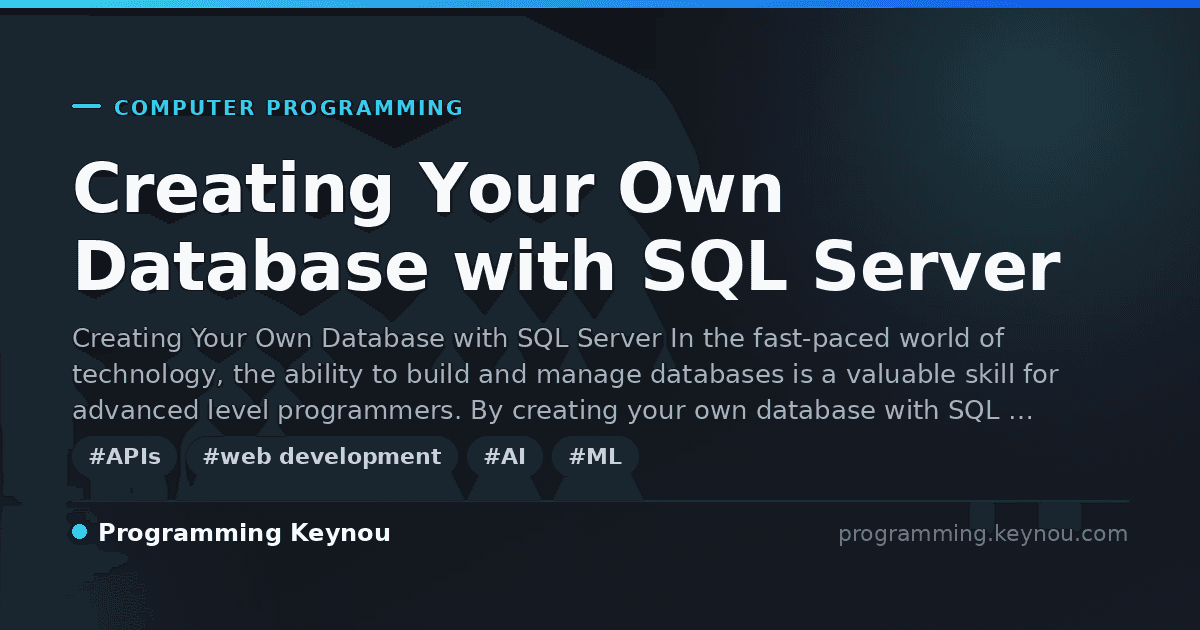 COMPUTER PROGRAMMING

Creating Your Own Database with SQL Server

Creating Your Own Database with SQL Server In the fast-paced world of technology, the ability to build and manage databases is a valuable skill for advanced level programmers. By creating your own database with SQL …

#APIs #web development #AI #ML

Programming Keynou

programming.keynou.com